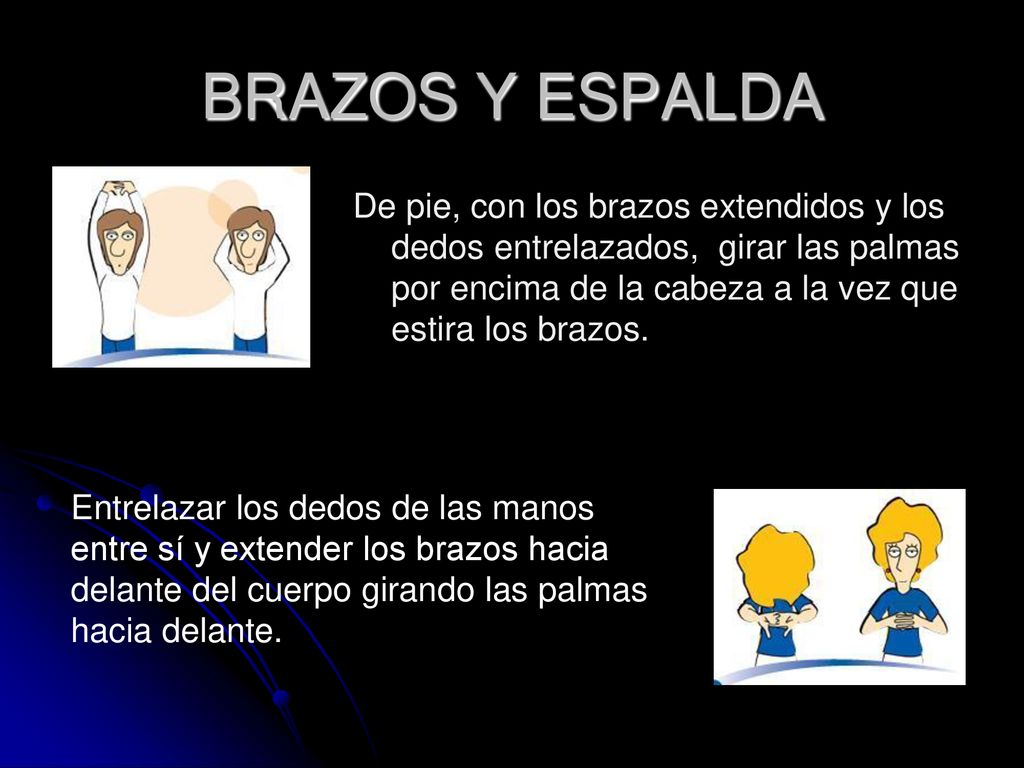 BRAZOS Y ESPALDA

De pie, con los brazos extendidos y los dedos entrelazados, girar las palmas por encima de la cabeza a la vez que estira los brazos.

Entrelazar los dedos de las manos entre sí y extender los brazos hacia delante del cuerpo girando las palmas hacia delante.